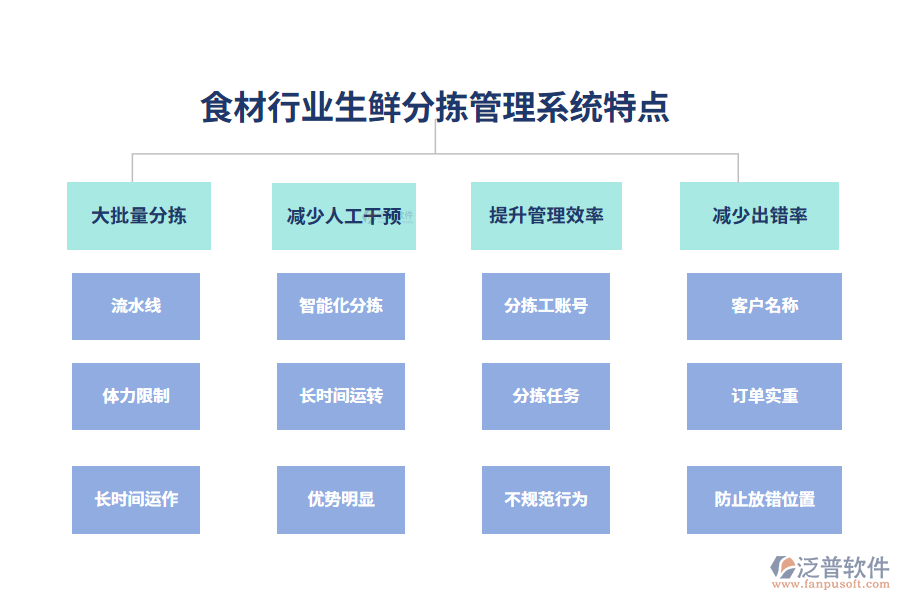 食材行业生鲜分拣管理系统特点

大批量分拣

流水线

体力限制

长时间运作

减少人工干预

智能化分拣

长时间运转

优势明显

提升管理效率

分拣工账号

分拣任务

不规范行为

减少出错率

客户名称

订单实重

防止放错位置

泛普软件
www.fanpusoft.com